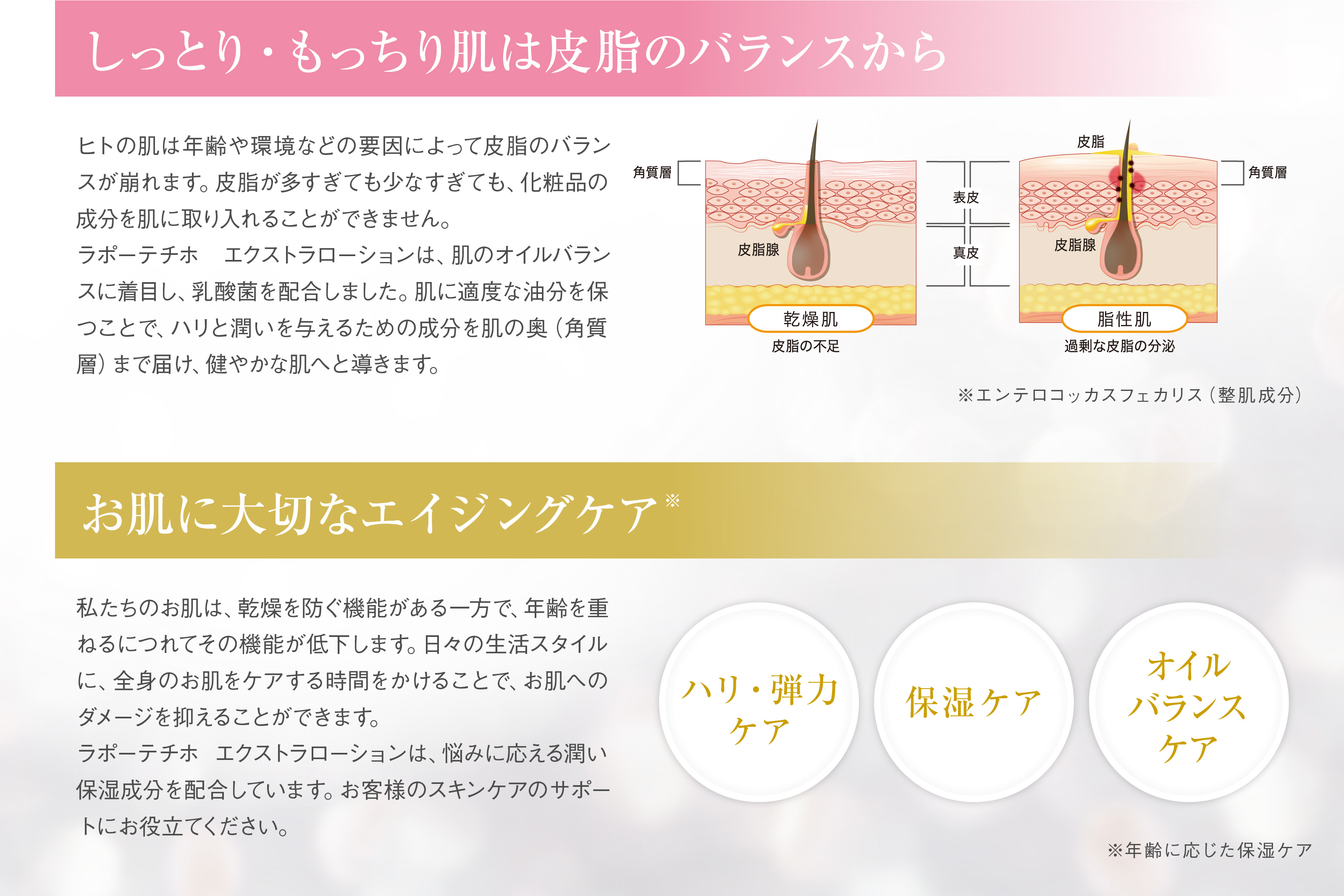 しっとり・もっちり肌は皮脂のバランスから

ヒトの肌は年齢や環境などの要因によって皮脂のバランスが崩れます。皮脂が多すぎても少なすぎても、化粧品の成分を肌に取り入れることができません。
ラポーテチホ　エクストラローションは、肌のオイルバランスに着目し、乳酸菌を配合しました。肌に適度な油分を保つことで、ハリと潤いを与えるための成分を肌の奥（角質層）まで届け、健やかな肌へと導きます。

角質層
皮脂腺
乾燥肌
皮脂の不足
表皮
真皮
皮脂
角質層
皮脂腺
脂性肌
過剰な皮脂の分泌

※エンテロコッカスフェカリス（整肌成分）

お肌に大切なエイジングケア※

私たちのお肌は、乾燥を防ぐ機能がある一方で、年齢を重ねるにつれてその機能が低下します。日々の生活スタイルに、全身のお肌をケアする時間をかけることで、お肌へのダメージを抑えることができます。
ラポーテチホ　エクストラローションは、悩みに応える潤い保湿成分を配合しています。お客様のスキンケアのサポートにお役立てください。

ハリ・弾力ケア

保湿ケア

オイルバランスケア

※年齢に応じた保湿ケア